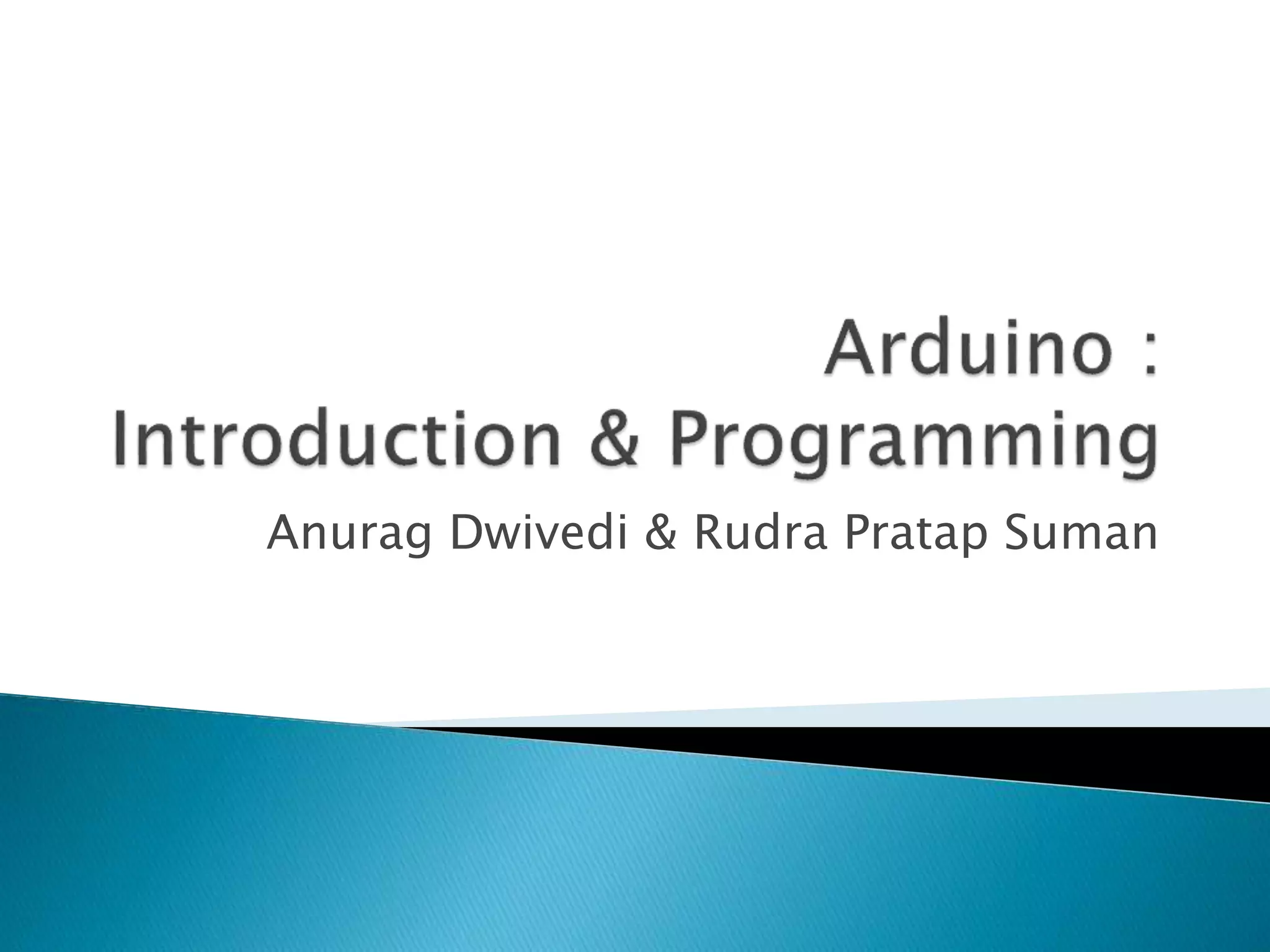 Arduino : Introduction & Programming

Anurag Dwivedi & Rudra Pratap Suman